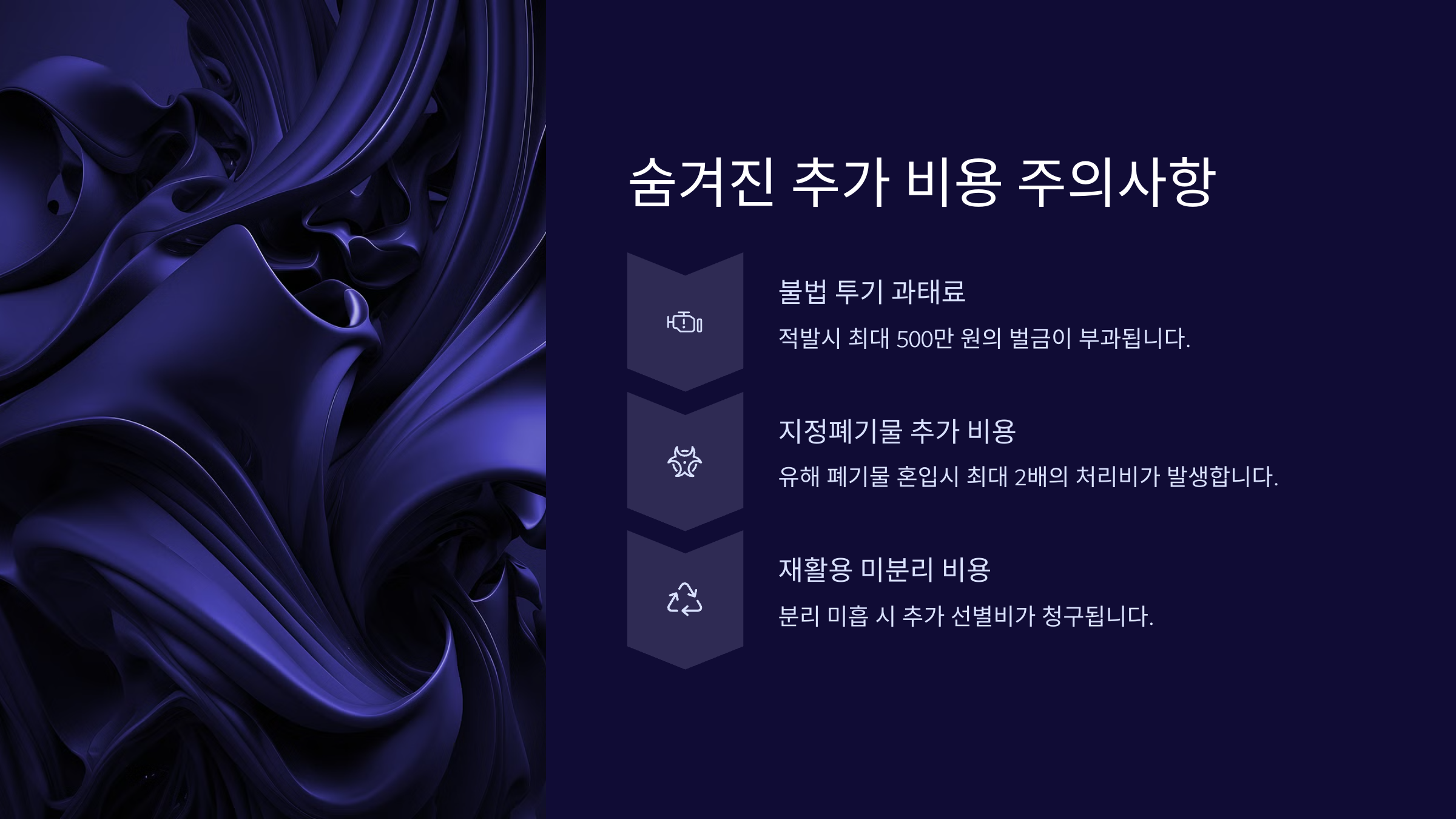 숨겨진 추가 비용 주의사항

불법 투기 과태료

적발시 최대 500만 원의 벌금이 부과됩니다.

지정폐기물 추가 비용

유해 폐기물 혼입시 최대 2배의 처리비가 발생합니다.

재활용 미분리 비용

분리 미흡 시 추가 선별비가 청구됩니다.